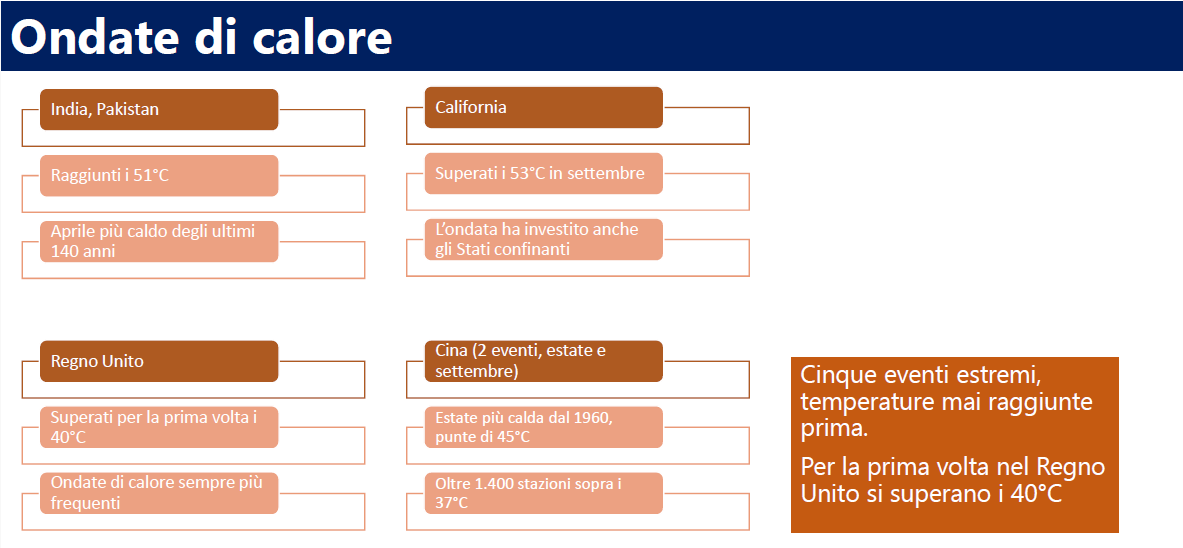 Ondate di calore

India, Pakistan

Raggiunti i 51°C

Aprile più caldo degli ultimi 140 anni

California

Superati i 53°C in settembre

L'ondata ha investito anche gli Stati confinanti

Regno Unito

Superati per la prima volta i 40°C

Ondate di calore sempre più frequenti

Cina (2 eventi, estate e settembre)

Estate più calda dal 1960, punte di 45°C

Oltre 1.400 stazioni sopra i 37°C

Cinque eventi estremi, temperature mai raggiunte prima.

Per la prima volta nel Regno Unito si superano i 40°C